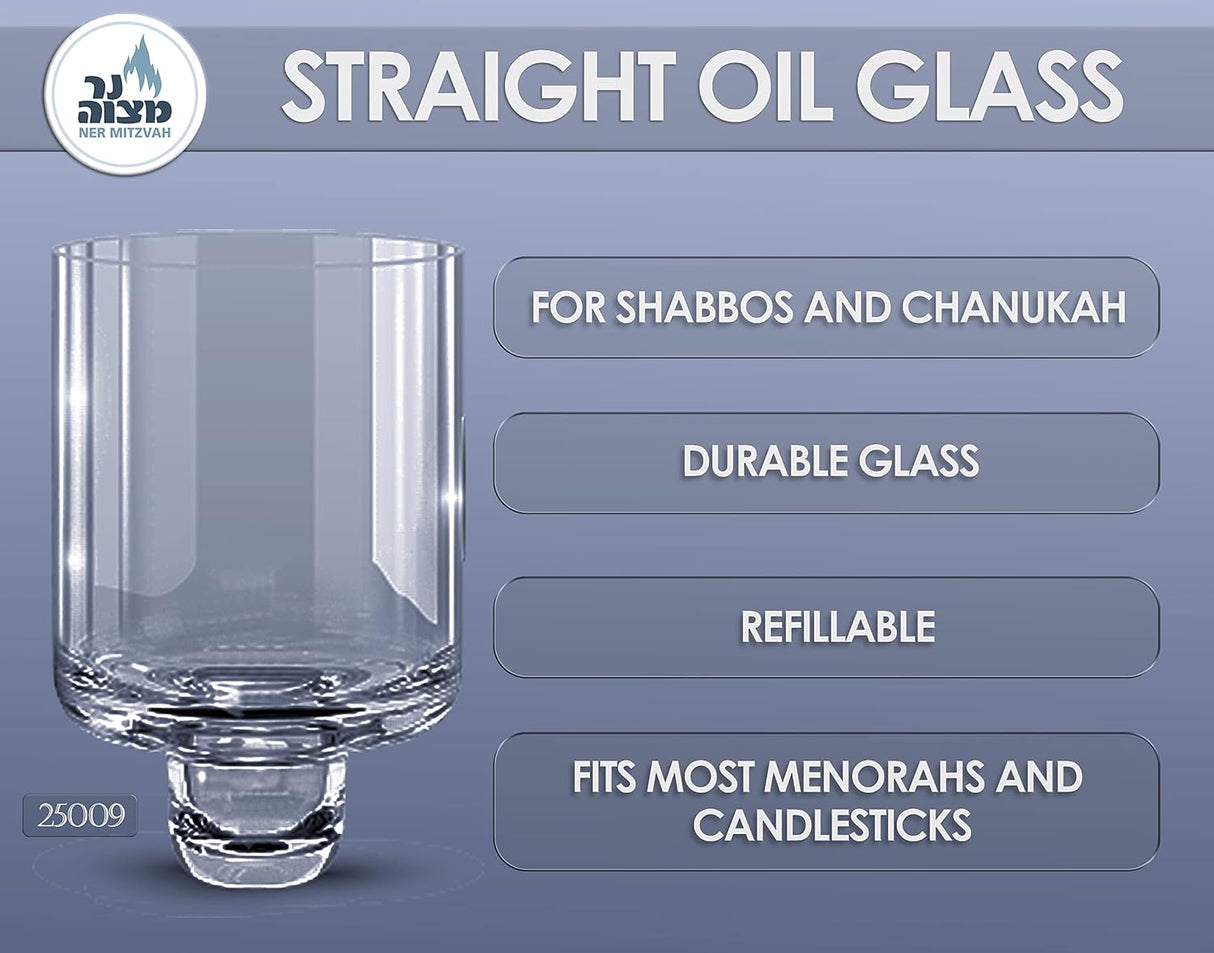 נר מצוה
NER MITZVAH

STRAIGHT OIL GLASS

FOR SHABBOS AND CHANUKAH

DURABLE GLASS

REFILLABLE

FITS MOST MENORAHS AND CANDLESTICKS

25009